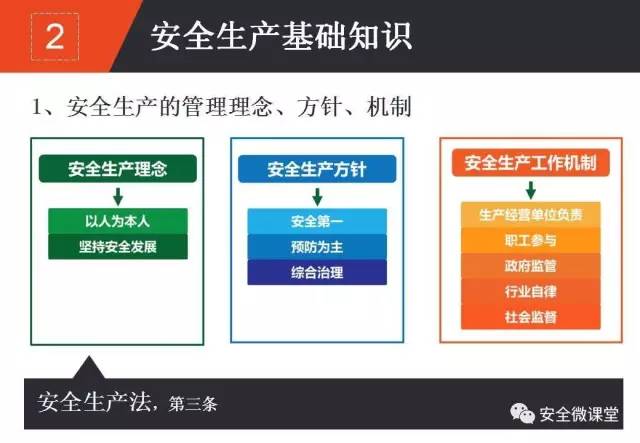 2 安全生产基础知识

1、安全生产的管理理念、方针、机制

安全生产理念

以人为本人

坚持安全发展

安全生产方针

安全第一

预防为主

综合治理

安全生产工作机制

生产经营单位负责

职工参与

政府监管

行业自律

社会监督

安全生产法，第三条

安全微课堂